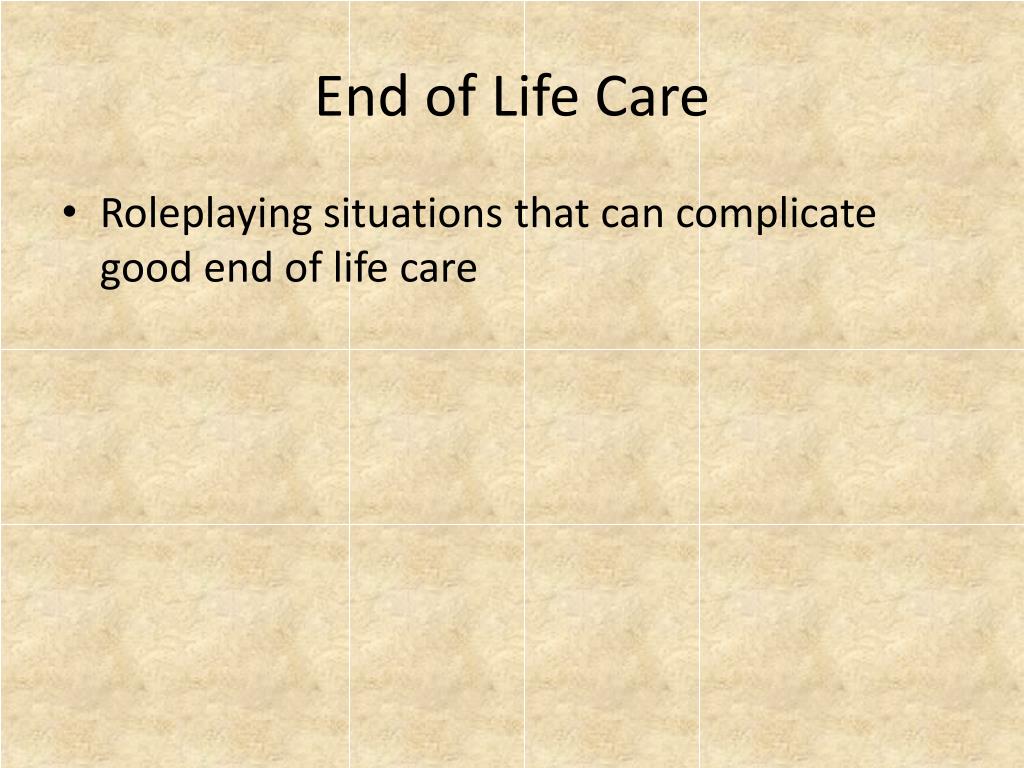 End of Life Care

• Roleplaying situations that can complicate good end of life care